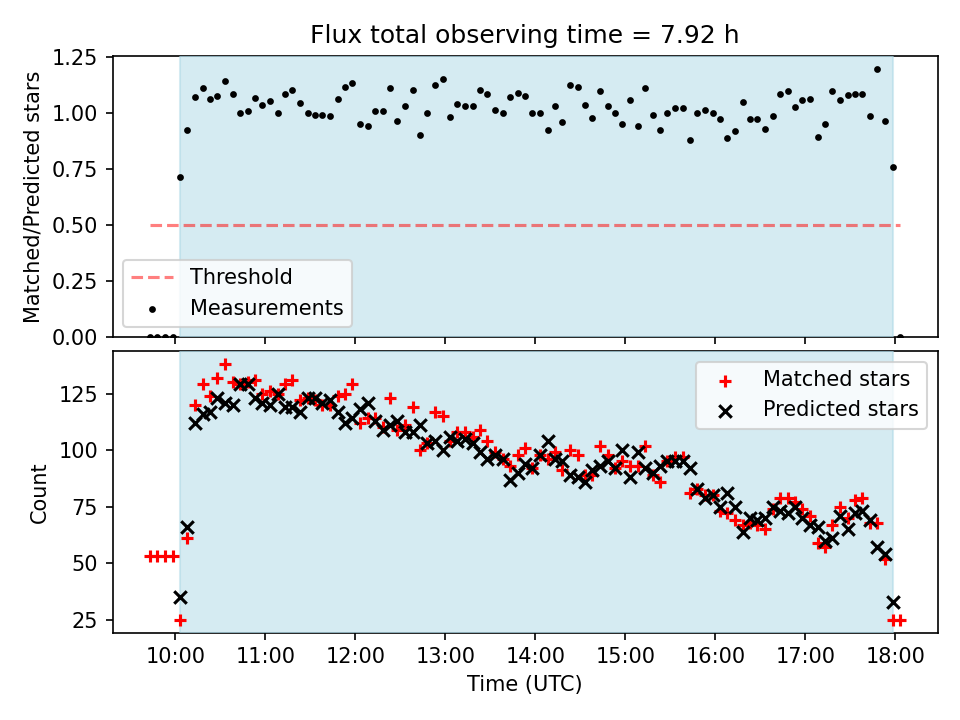 Flux total observing time = 7.92 h

Matched/Predicted stars

1.25
1.00
0.75
0.50
0.25
0.00

Threshold
Measurements

Count

125
100
75
50
25

Matched stars
Predicted stars

10:00 11:00 12:00 13:00 14:00 15:00 16:00 17:00 18:00

Time (UTC)